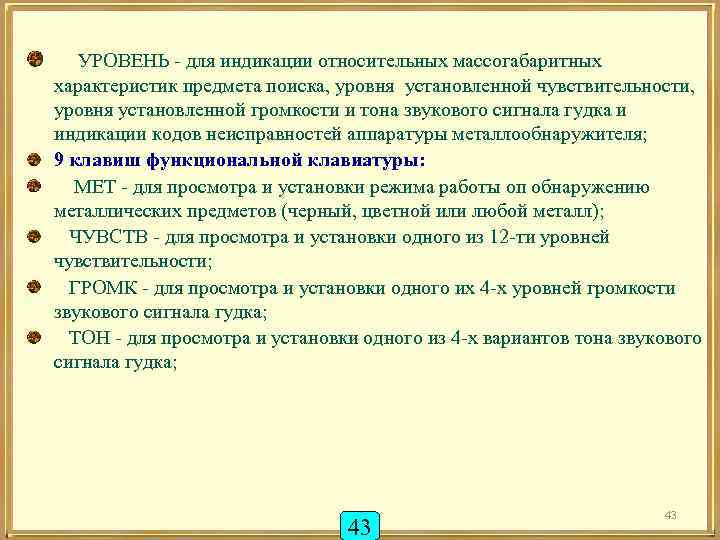 УРОВЕНЬ - для индикации относительных массогабаритных характеристик предмета поиска, уровня установленной чувствительности, уровня установленной громкости и тона звукового сигнала гудка и индикации кодов неисправностей аппаратуры металлообнаружителя;

9 клавиш функциональной клавиатуры:

МЕТ - для просмотра и установки режима работы оп обнаружению металлических предметов (черный, цветной или любой металл);

ЧУВСТВ - для просмотра и установки одного из 12-ти уровней чувствительности;

ГРОМК - для просмотра и установки одного их 4-х уровней громкости звукового сигнала гудка;

ТОН - для просмотра и установки одного из 4-х вариантов тона звукового сигнала гудка;

43

43